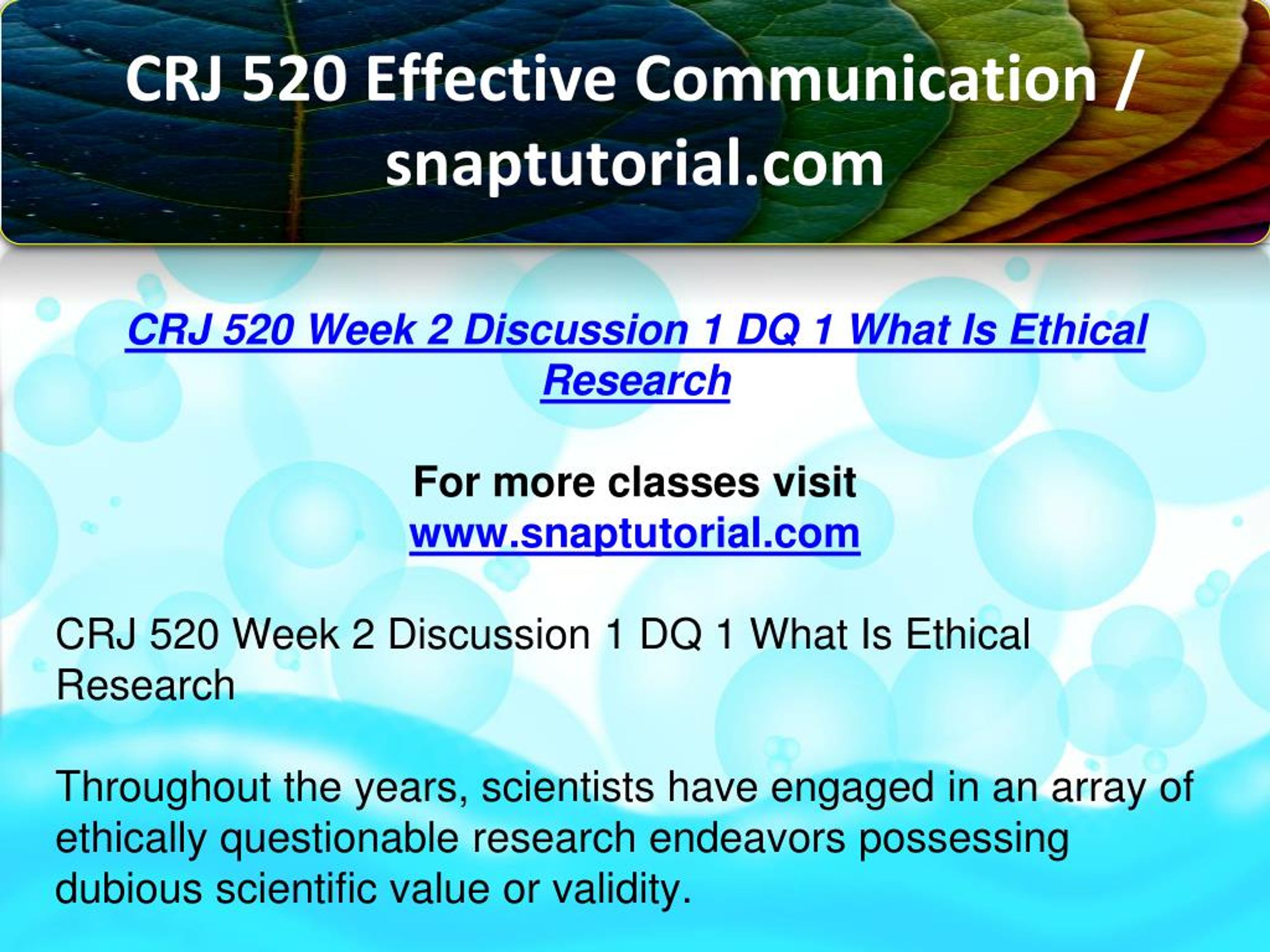 CRJ 520 Effective Communication / snaptutorial.com

CRJ 520 Week 2 Discussion 1 DQ 1 What Is Ethical Research

For more classes visit
www.snaptutorial.com

CRJ 520 Week 2 Discussion 1 DQ 1 What Is Ethical Research

Throughout the years, scientists have engaged in an array of ethically questionable research endeavors possessing dubious scientific value or validity.